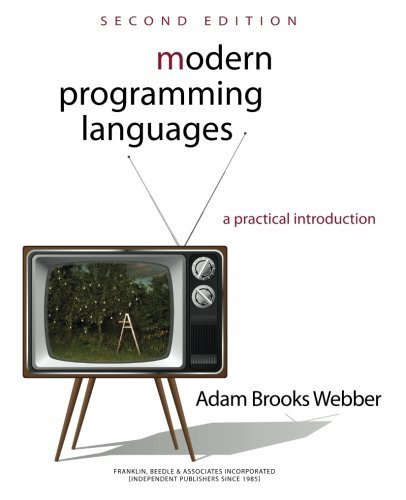 SECOND EDITION

modern
programming
languages

a practical introduction

Adam Brooks Webber

FRANKLIN, BEEDLE & ASSOCIATES INCORPORATED
[INDEPENDENT PUBLISHERS SINCE 1985]